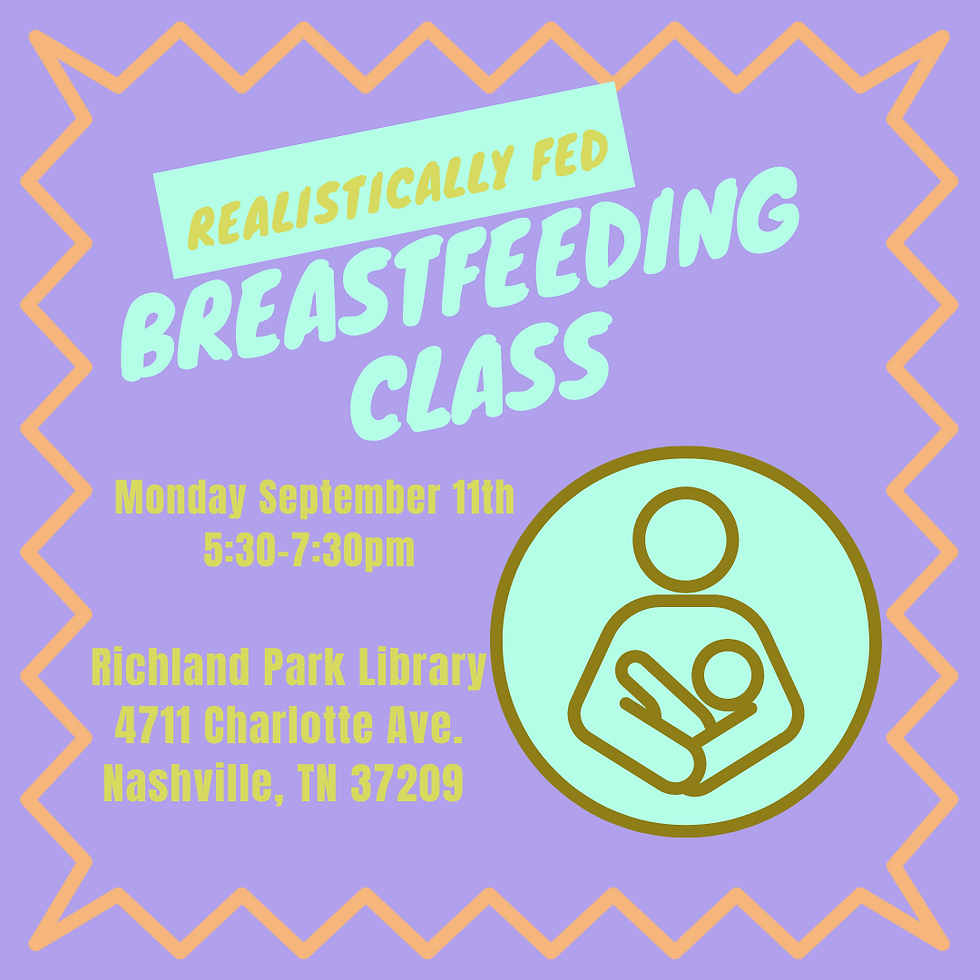 REALISTICALLY FED

BREASTFEEDING CLASS

Monday September 11th
5:30-7:30pm

Richland Park Library
4711 Charlotte Ave.
Nashville, TN 37209